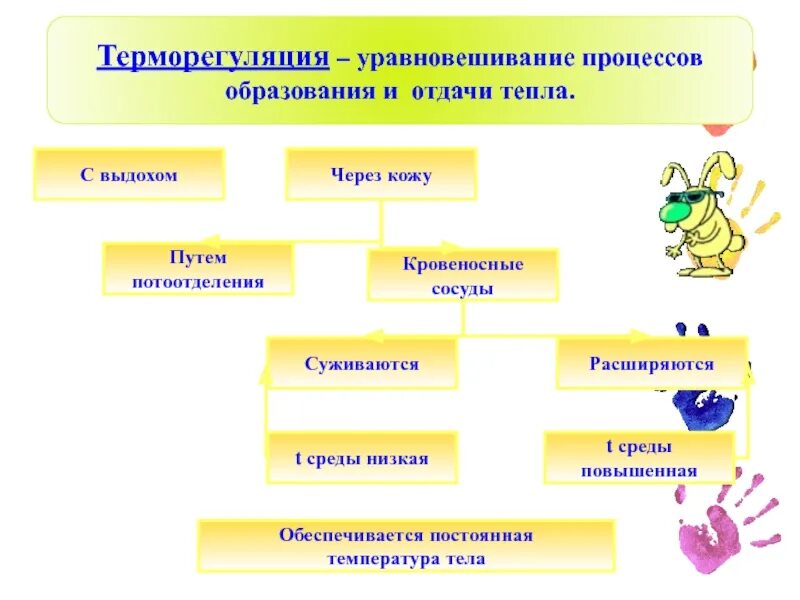 Терморегуляция – уравновешивание процессов образования и отдачи тепла.

С выдохом

Через кожу

Путем потоотделения

Кровеносные сосуды

Суживаются

Расширяются

t среды низкая

t среды повышенная

Обеспечивается постоянная температура тела